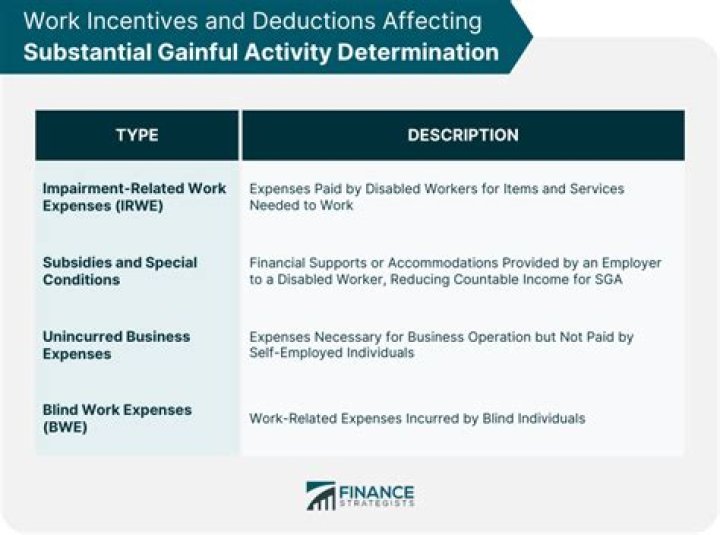 Work Incentives and Deductions Affecting
Substantial Gainful Activity Determination

| TYPE | DESCRIPTION |
|---|---|
| Impairment-Related Work Expenses (IRWE) | Expenses Paid by Disabled Workers for Items and Services Needed to Work |
| Subsidies and Special Conditions | Financial Supports or Accommodations Provided by an Employer to a Disabled Worker, Reducing Countable Income for SGA |
| Unincurred Business Expenses | Expenses Necessary for Business Operation but Not Paid by Self-Employed Individuals |
| Blind Work Expenses (BWE) | Work-Related Expenses Incurred by Blind Individuals |

FINANCE STRATEGISTS